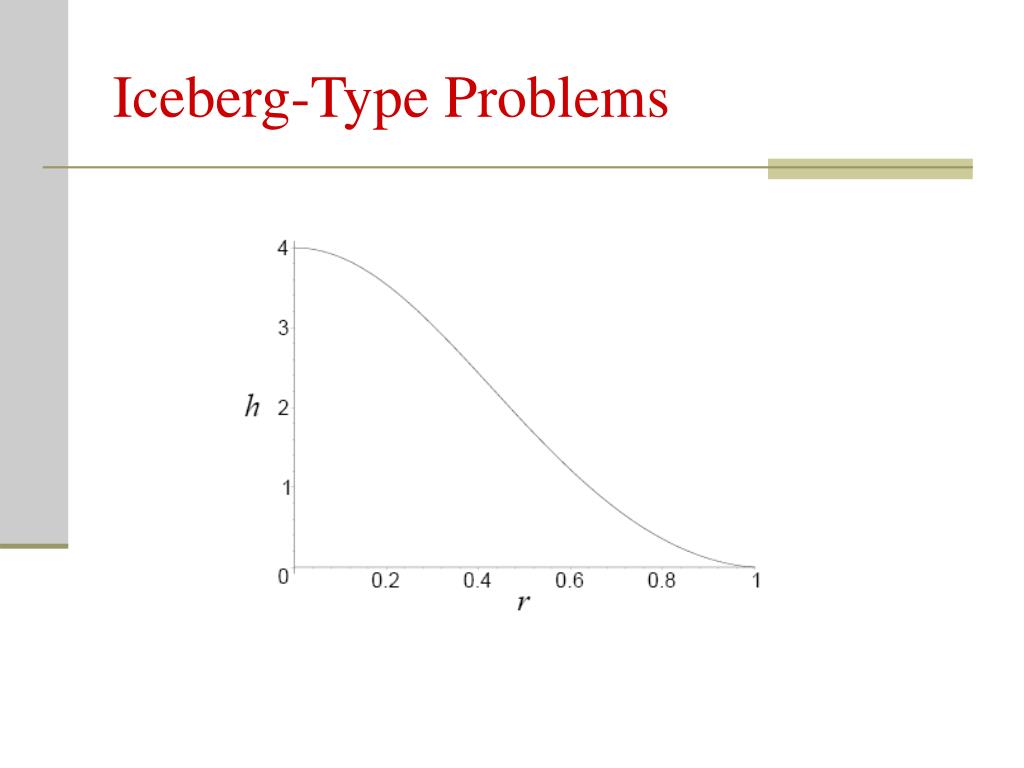 Iceberg-Type Problems

4
3
$h$ 2
1
0
0.2
0.4
0.6
0.8
1
$r$